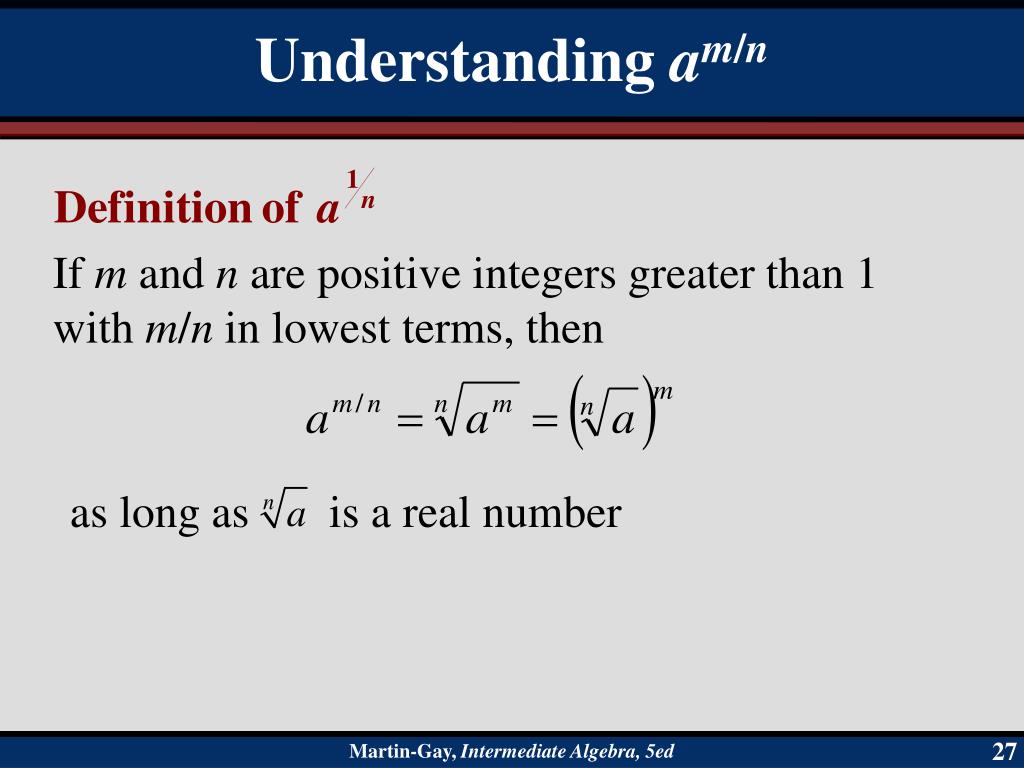 Understanding $a^{m/n}$

Definition of $a^{1/n}$

If $m$ and $n$ are positive integers greater than 1 with $m/n$ in lowest terms, then

$a^{m/n} = \sqrt[n]{a^m} = \left(\sqrt[n]{a}\right)^m$

as long as $\sqrt[n]{a}$ is a real number

Martin-Gay, Intermediate Algebra, 5ed

27